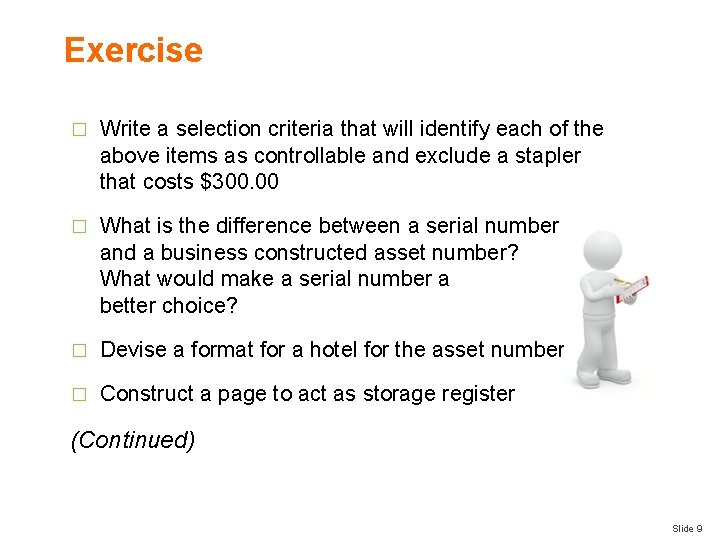 Exercise

□ Write a selection criteria that will identify each of the above items as controllable and exclude a stapler that costs \$300.00

□ What is the difference between a serial number and a business constructed asset number? What would make a serial number a better choice?

□ Devise a format for a hotel for the asset number

□ Construct a page to act as storage register

(Continued)

Slide 9